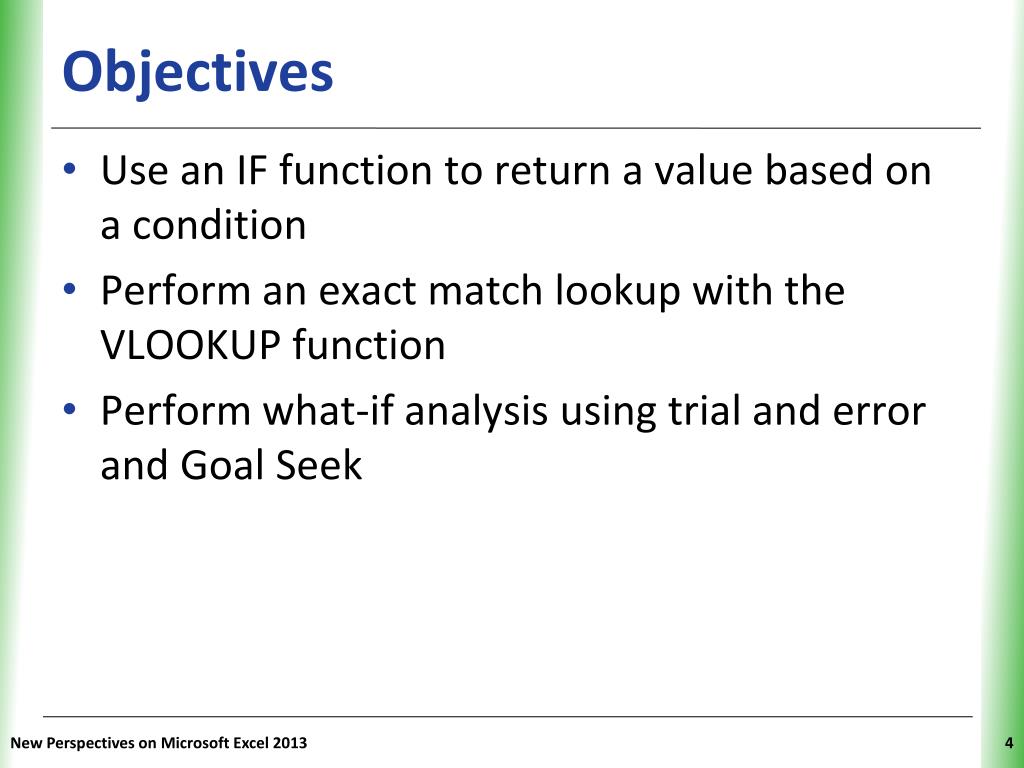 Objectives

• Use an IF function to return a value based on a condition
• Perform an exact match lookup with the VLOOKUP function
• Perform what-if analysis using trial and error and Goal Seek

New Perspectives on Microsoft Excel 2013

4